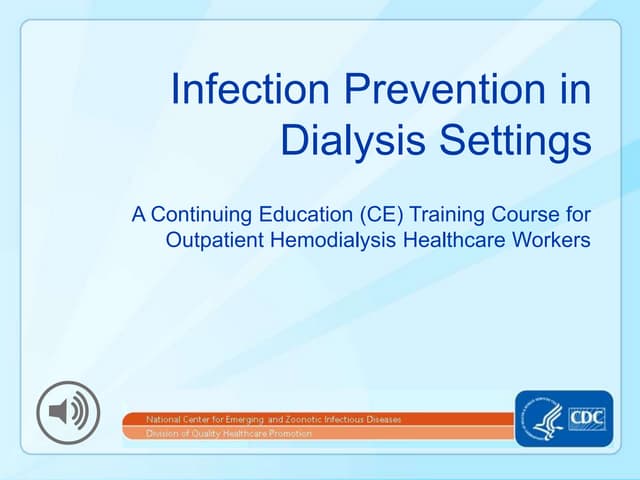 Infection Prevention in Dialysis Settings

A Continuing Education (CE) Training Course for Outpatient Hemodialysis Healthcare Workers

National Center for Emerging and Zoonotic Infectious Diseases
Division of Quality Healthcare Promotion

CDC